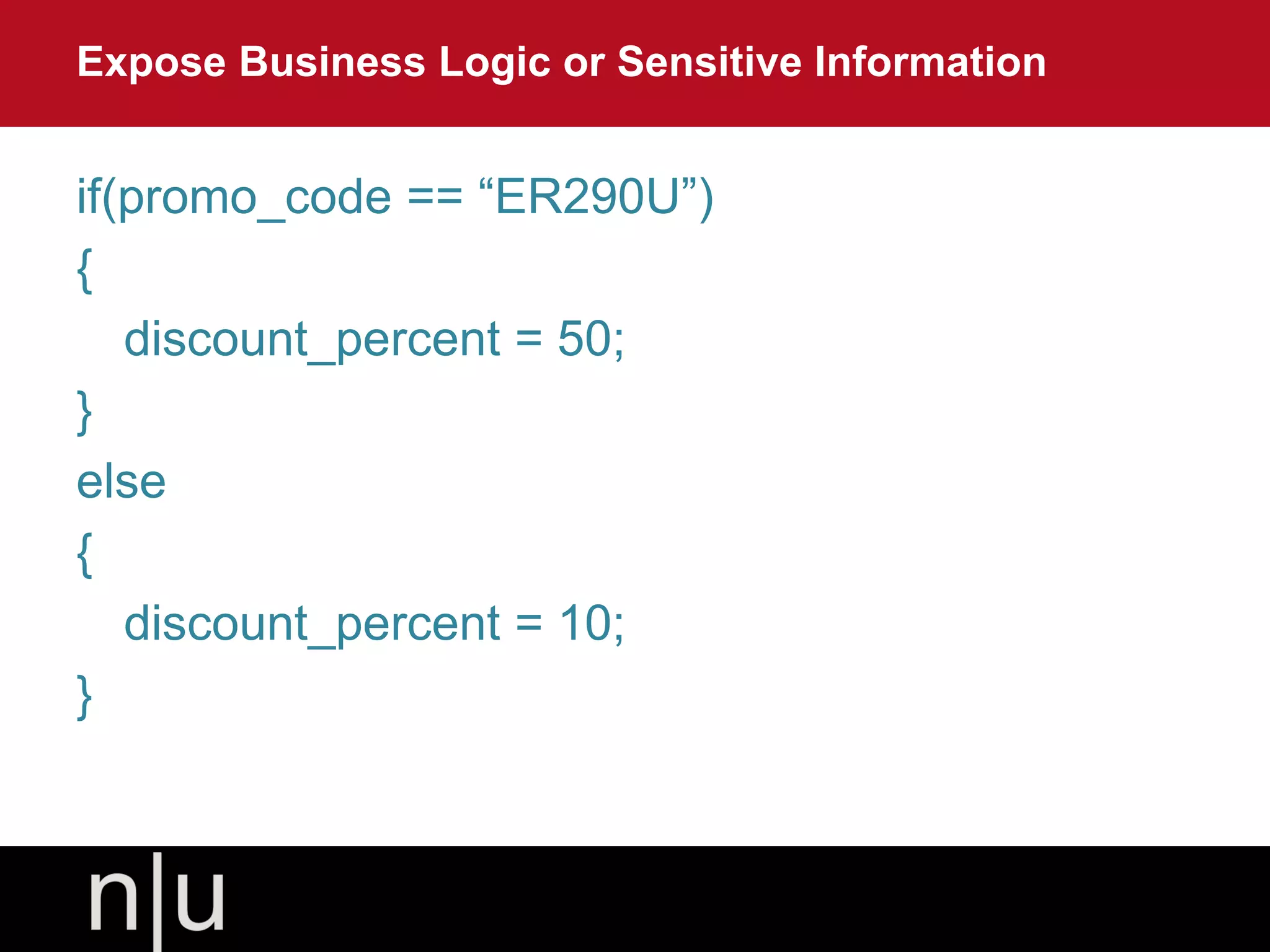 Expose Business Logic or Sensitive Information

if(promo_code == “ER290U”)
{
discount_percent = 50;
}
else
{
discount_percent = 10;
}

n|u